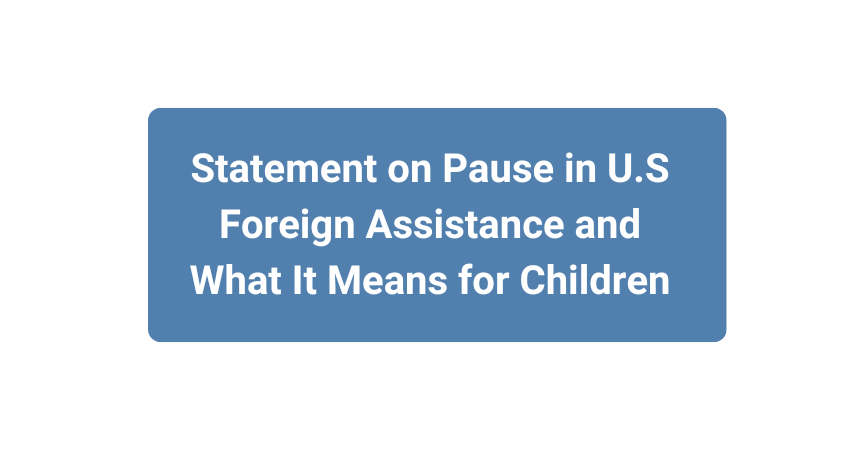 Statement on Pause in U.S Foreign Assistance and What It Means for Children